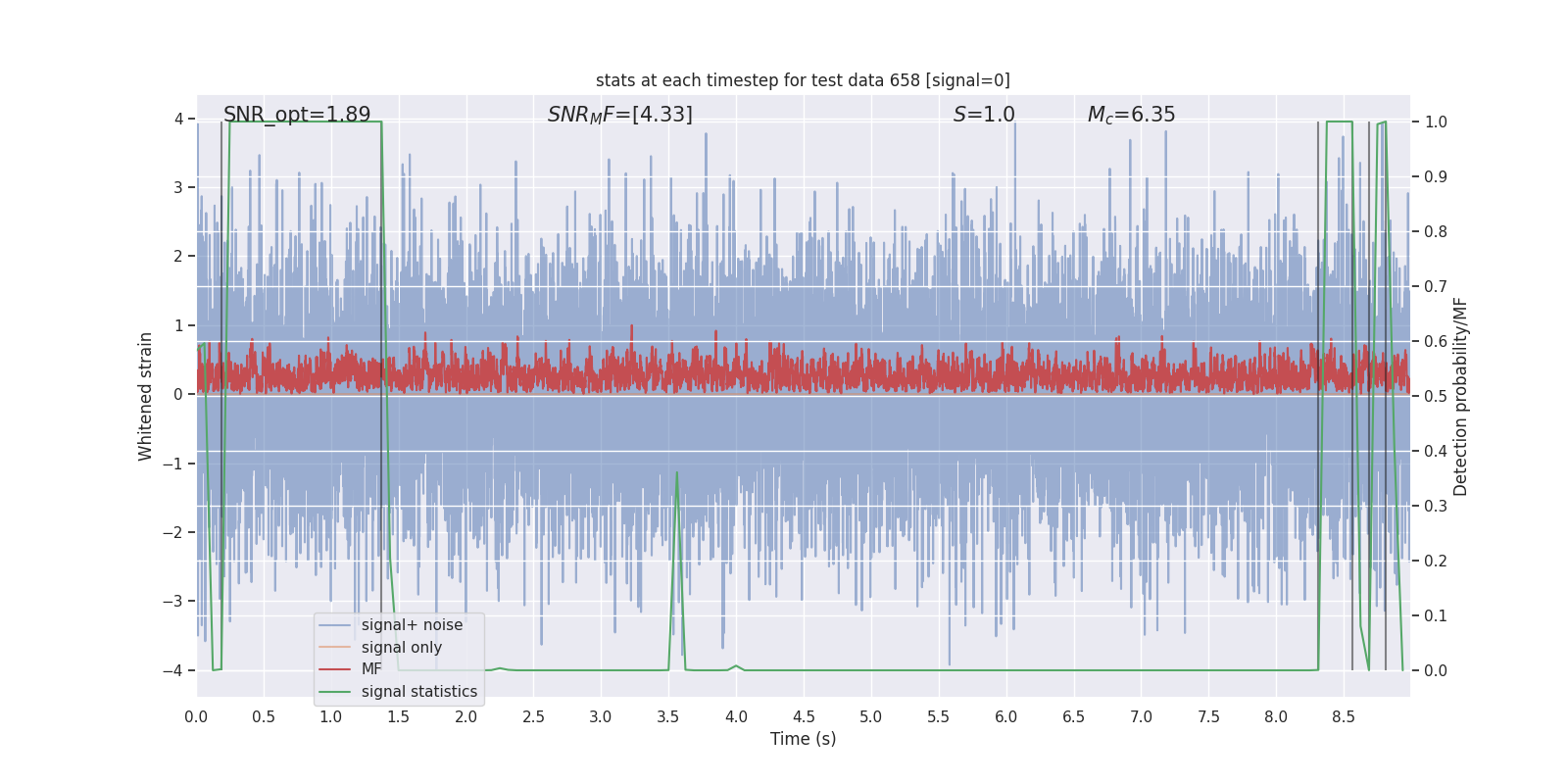 stats at each timestep for test data 658 [signal=0]

SNR_opt=1.89

$SNR_MF$=[4.33]

$S$=1.0

$M_c$=6.35

Whitened strain

4
3
2
1
0
−1
−2
−3
−4

Detection probability/MF

1.0
0.9
0.8
0.7
0.6
0.5
0.4
0.3
0.2
0.1
0.0

signal+ noise
signal only
MF
signal statistics

0.0 0.5 1.0 1.5 2.0 2.5 3.0 3.5 4.0 4.5 5.0 5.5 6.0 6.5 7.0 7.5 8.0 8.5

Time (s)